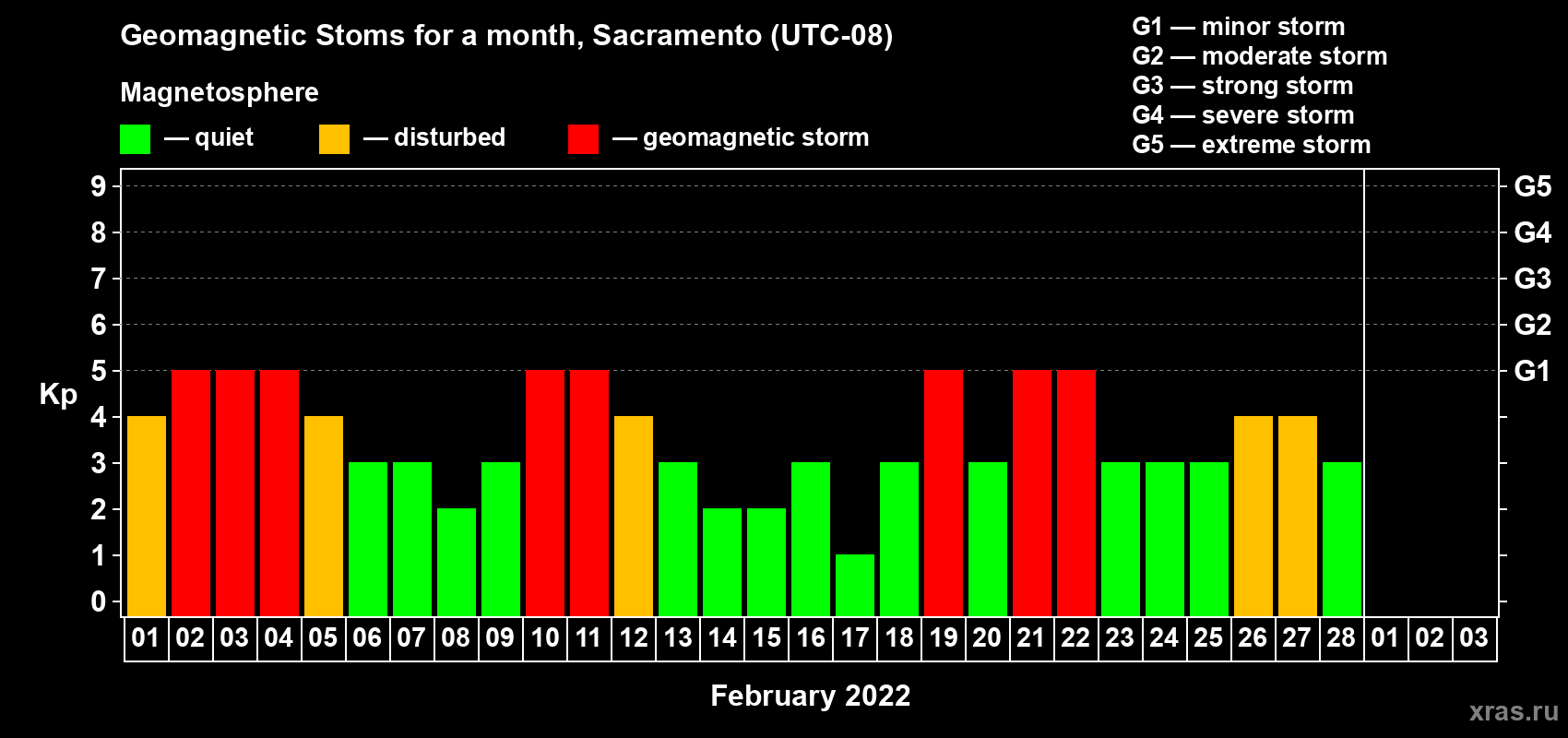 Geomagnetic Stoms for a month, Sacramento (UTC-08)

Magnetosphere

— quiet — disturbed — geomagnetic storm

G1 — minor storm
G2 — moderate storm
G3 — strong storm
G4 — severe storm
G5 — extreme storm

Kp

9
8
7
6
5
4
3
2
1
0

G5
G4
G3
G2
G1

01 02 03 04 05 06 07 08 09 10 11 12 13 14 15 16 17 18 19 20 21 22 23 24 25 26 27 28 01 02 03

February 2022

xras.ru